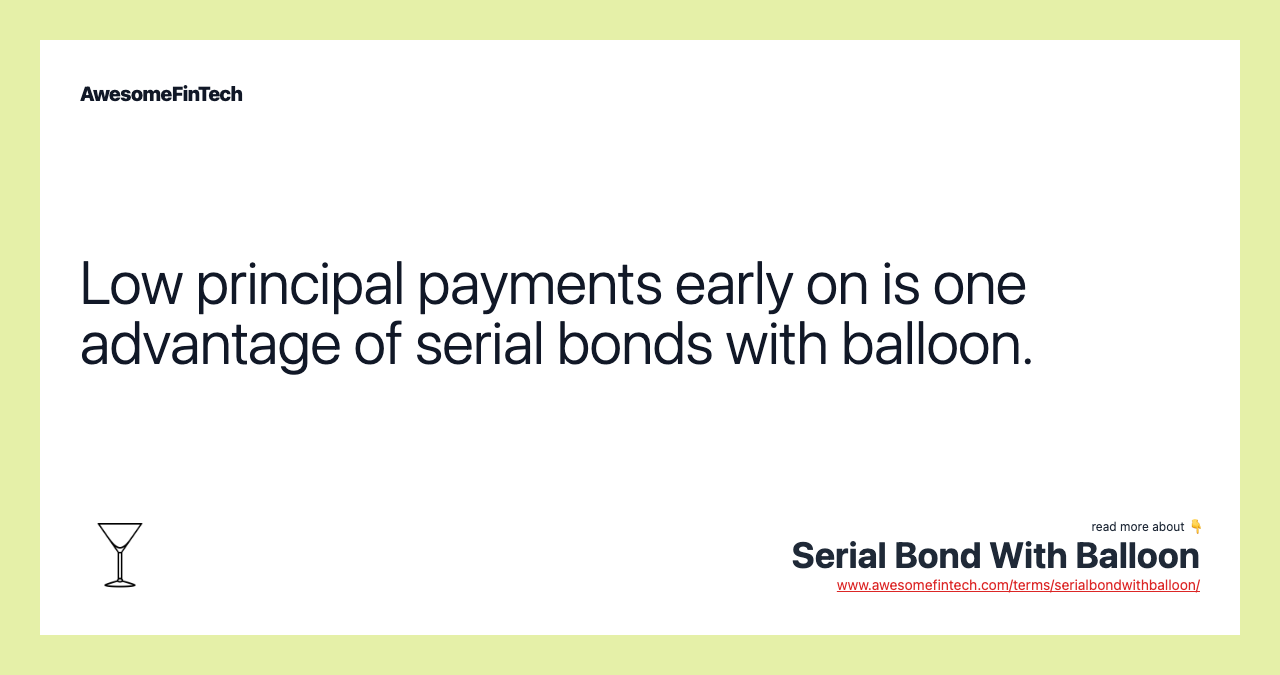 AwesomeFinTech

Low principal payments early on is one advantage of serial bonds with balloon.

read more about 👇
Serial Bond With Balloon
www.awesomefintech.com/terms/serialbondwithballoon/